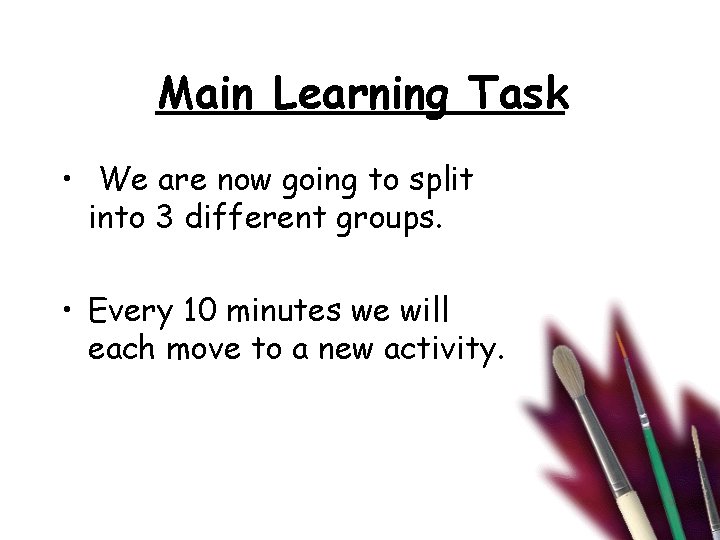 Main Learning Task

• We are now going to split into 3 different groups.

• Every 10 minutes we will each move to a new activity.